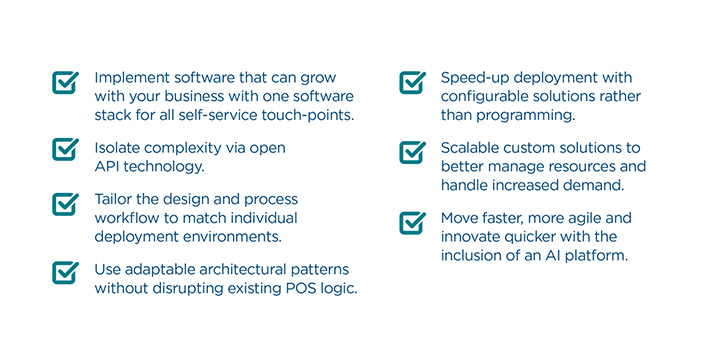 Implement software that can grow with your business with one software stack for all self-service touch-points.

Isolate complexity via open API technology.

Tailor the design and process workflow to match individual deployment environments.

Use adaptable architectural patterns without disrupting existing POS logic.

Speed-up deployment with configurable solutions rather than programming.

Scalable custom solutions to better manage resources and handle increased demand.

Move faster, more agile and innovate quicker with the inclusion of an AI platform.